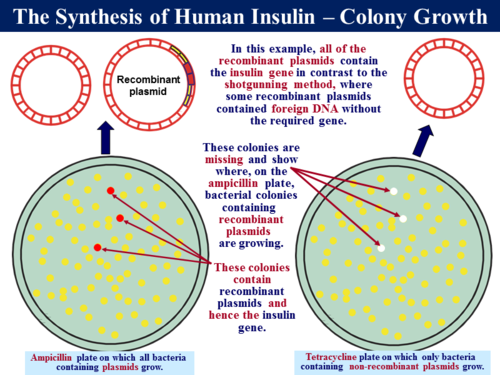 The Synthesis of Human Insulin – Colony Growth

Recombinant plasmid

In this example, all of the recombinant plasmids contain the insulin gene in contrast to the shotgunning method, where some recombinant plasmids contained foreign DNA without the required gene.

These colonies are missing and show where, on the ampicillin plate, bacterial colonies containing recombinant plasmids are growing.

These colonies contain recombinant plasmids and hence the insulin gene.

Ampicillin plate on which all bacteria containing plasmids grow.

Tetracycline plate on which only bacteria containing non-recombinant plasmids grow.